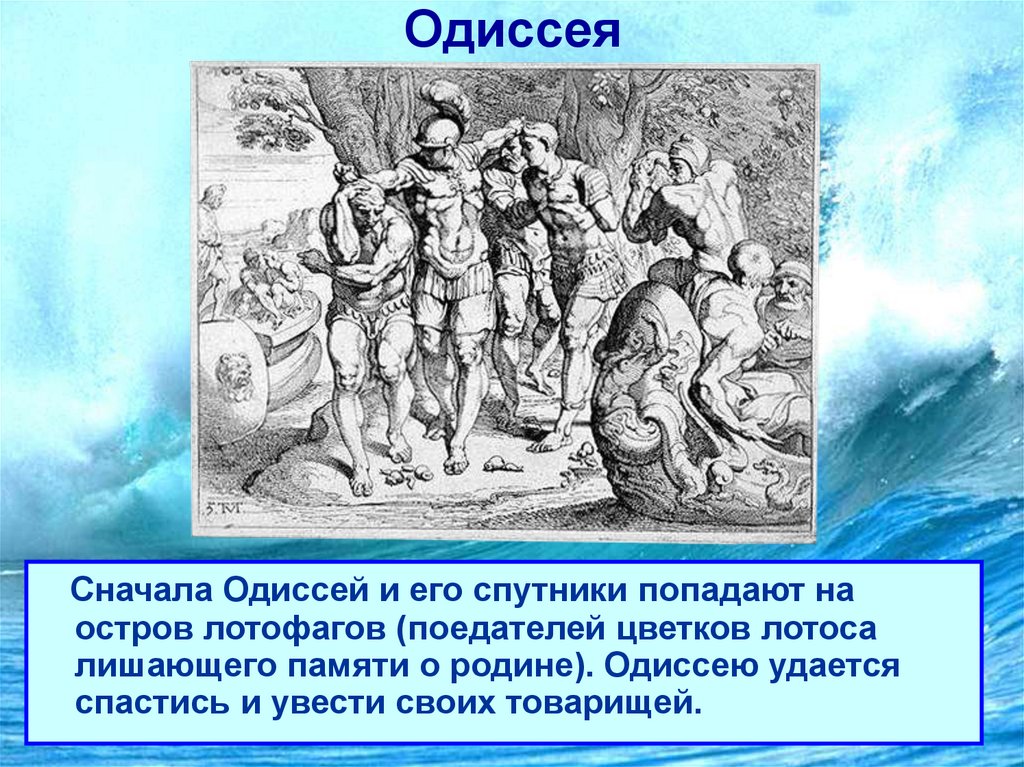 Одиссея

Сначала Одиссей и его спутники попадают на остров лотофагов (поедателей цветков лотоса лишающего памяти о родине). Одиссею удается спастись и увести своих товарищей.